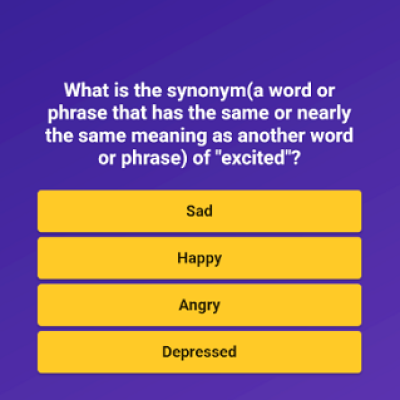 What is the synonym(a word or phrase that has the same or nearly the same meaning as another word or phrase) of "excited"?

Sad

Happy

Angry

Depressed